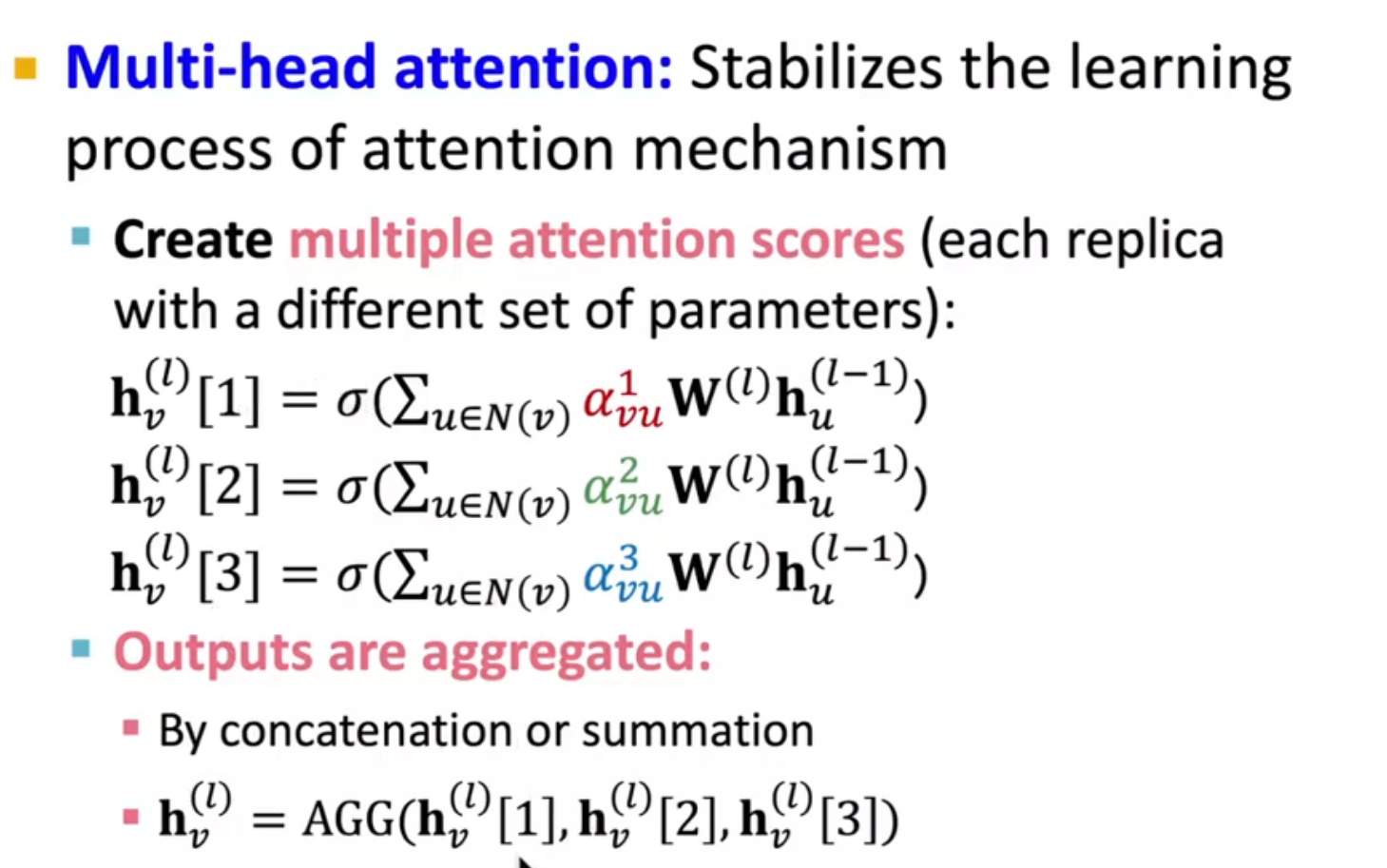 Multi-head attention: Stabilizes the learning process of attention mechanism

Create multiple attention scores (each replica with a different set of parameters):

$\mathbf{h}_v^{(l)}[1] = \sigma(\sum_{u \in N(v)} \alpha_{vu}^1 \mathbf{W}^{(l)} \mathbf{h}_u^{(l-1)})$
$\mathbf{h}_v^{(l)}[2] = \sigma(\sum_{u \in N(v)} \alpha_{vu}^2 \mathbf{W}^{(l)} \mathbf{h}_u^{(l-1)})$
$\mathbf{h}_v^{(l)}[3] = \sigma(\sum_{u \in N(v)} \alpha_{vu}^3 \mathbf{W}^{(l)} \mathbf{h}_u^{(l-1)})$

Outputs are aggregated:

By concatenation or summation

$\mathbf{h}_v^{(l)} = \text{AGG}(\mathbf{h}_v^{(l)}[1], \mathbf{h}_v^{(l)}[2], \mathbf{h}_v^{(l)}[3])$